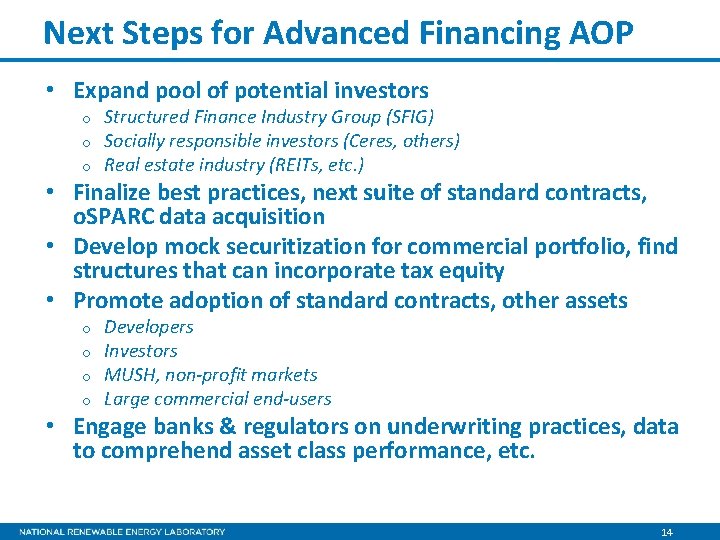 Next Steps for Advanced Financing AOP

• Expand pool of potential investors
  o Structured Finance Industry Group (SFIG)
  o Socially responsible investors (Ceres, others)
  o Real estate industry (REITs, etc.)
• Finalize best practices, next suite of standard contracts, oSPARC data acquisition
• Develop mock securitization for commercial portfolio, find structures that can incorporate tax equity
• Promote adoption of standard contracts, other assets
  o Developers
  o Investors
  o MUSH, non-profit markets
  o Large commercial end-users
• Engage banks & regulators on underwriting practices, data to comprehend asset class performance, etc.

NATIONAL RENEWABLE ENERGY LABORATORY

14